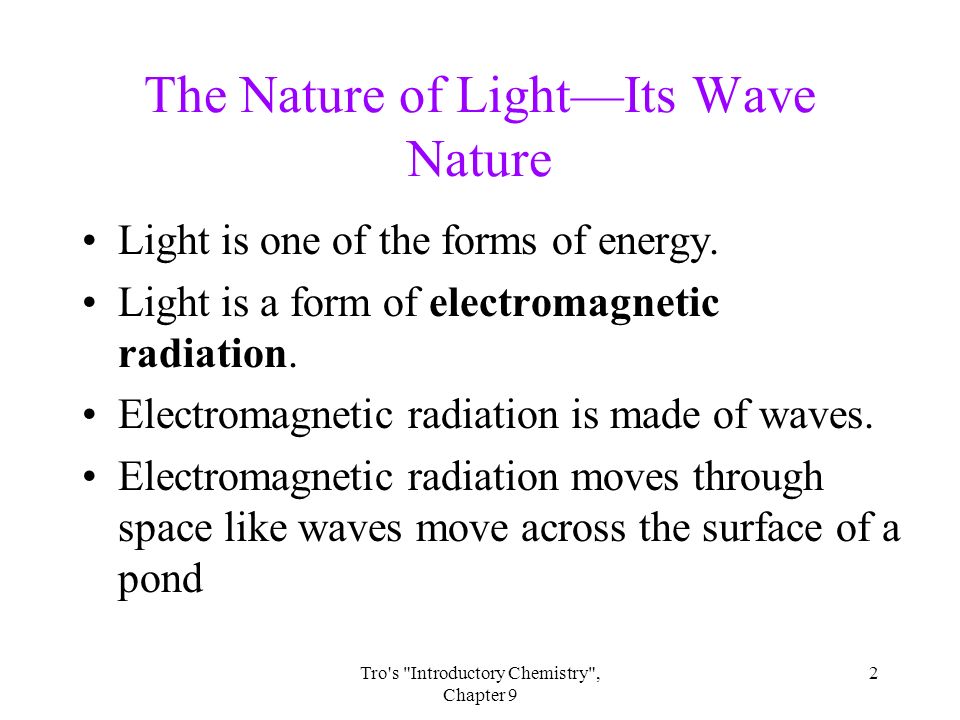 The Nature of Light—Its Wave Nature

• Light is one of the forms of energy.
• Light is a form of electromagnetic radiation.
• Electromagnetic radiation is made of waves.
• Electromagnetic radiation moves through space like waves move across the surface of a pond

Tro's "Introductory Chemistry", Chapter 9

2